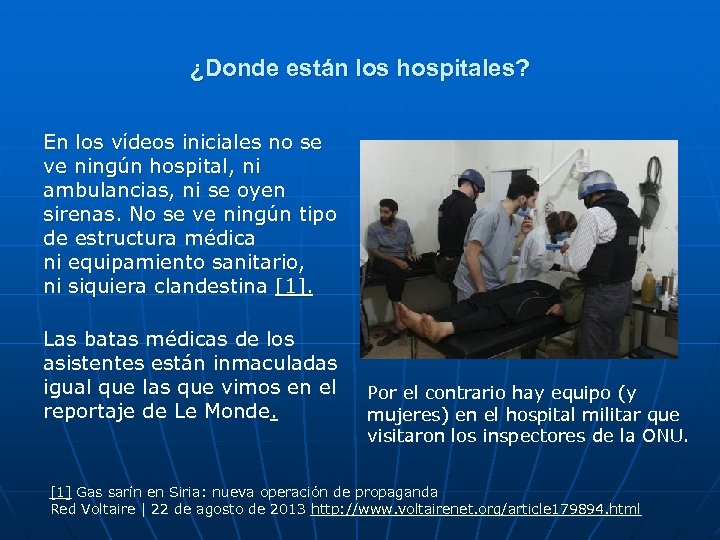 ¿Donde están los hospitales?

En los vídeos iniciales no se ve ningún hospital, ni ambulancias, ni se oyen sirenas. No se ve ningún tipo de estructura médica ni equipamiento sanitario, ni siquiera clandestina [1].

Las batas médicas de los asistentes están inmaculadas igual que las que vimos en el reportaje de Le Monde.

Por el contrario hay equipo (y mujeres) en el hospital militar que visitaron los inspectores de la ONU.

[1] Gas sarín en Siria: nueva operación de propaganda
Red Voltaire | 22 de agosto de 2013 http://www.voltairenet.org/article179894.html